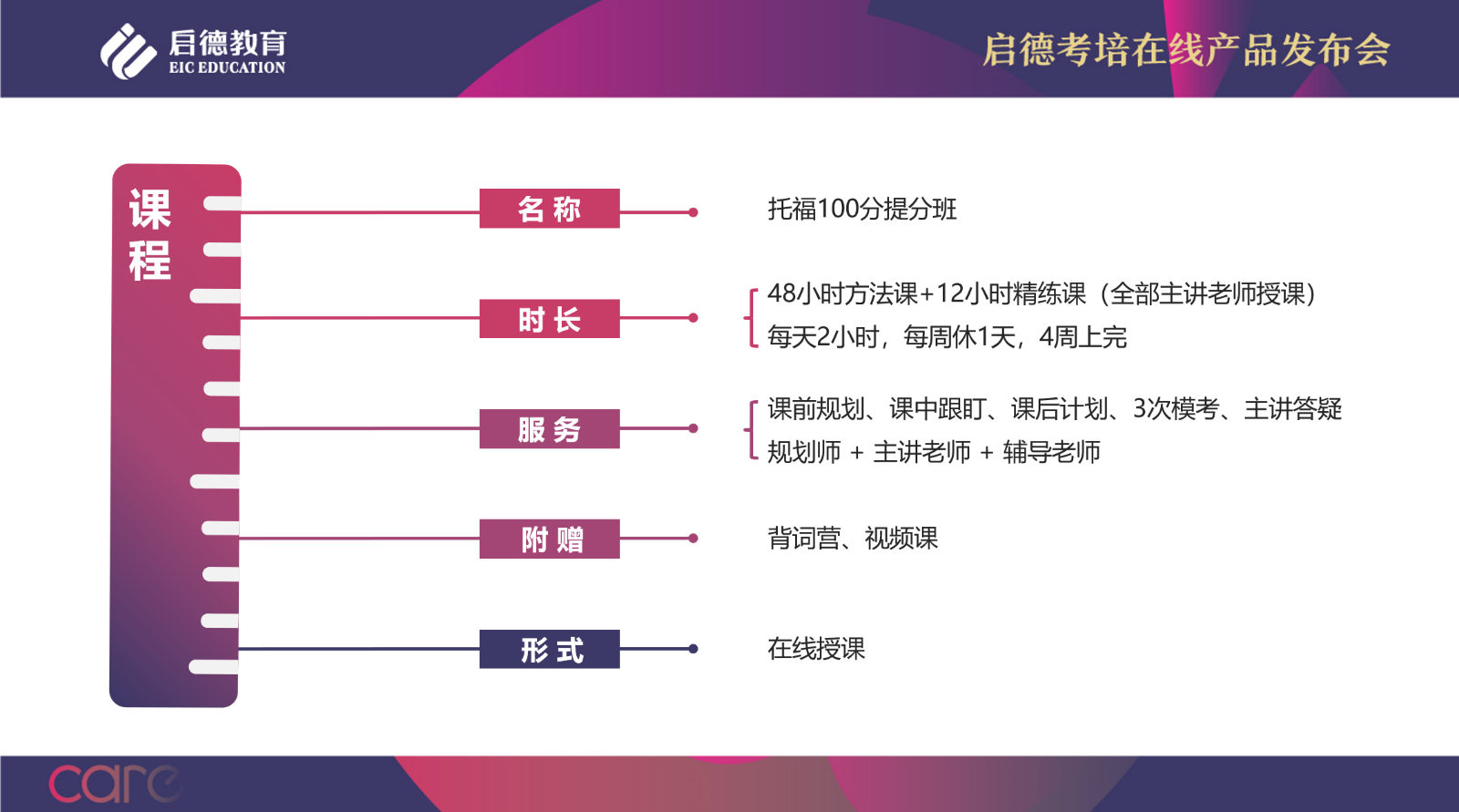 启德教育
EIC EDUCATION

启德考培在线产品发布会

课程

名称
托福100分提分班

时长
48小时方法课+12小时精练课（全部主讲老师授课）
每天2小时，每周休1天，4周上完

服务
课前规划、课中跟盯、课后计划、3次模考、主讲答疑
规划师 + 主讲老师 + 辅导老师

附赠
背词营、视频课

形式
在线授课

care